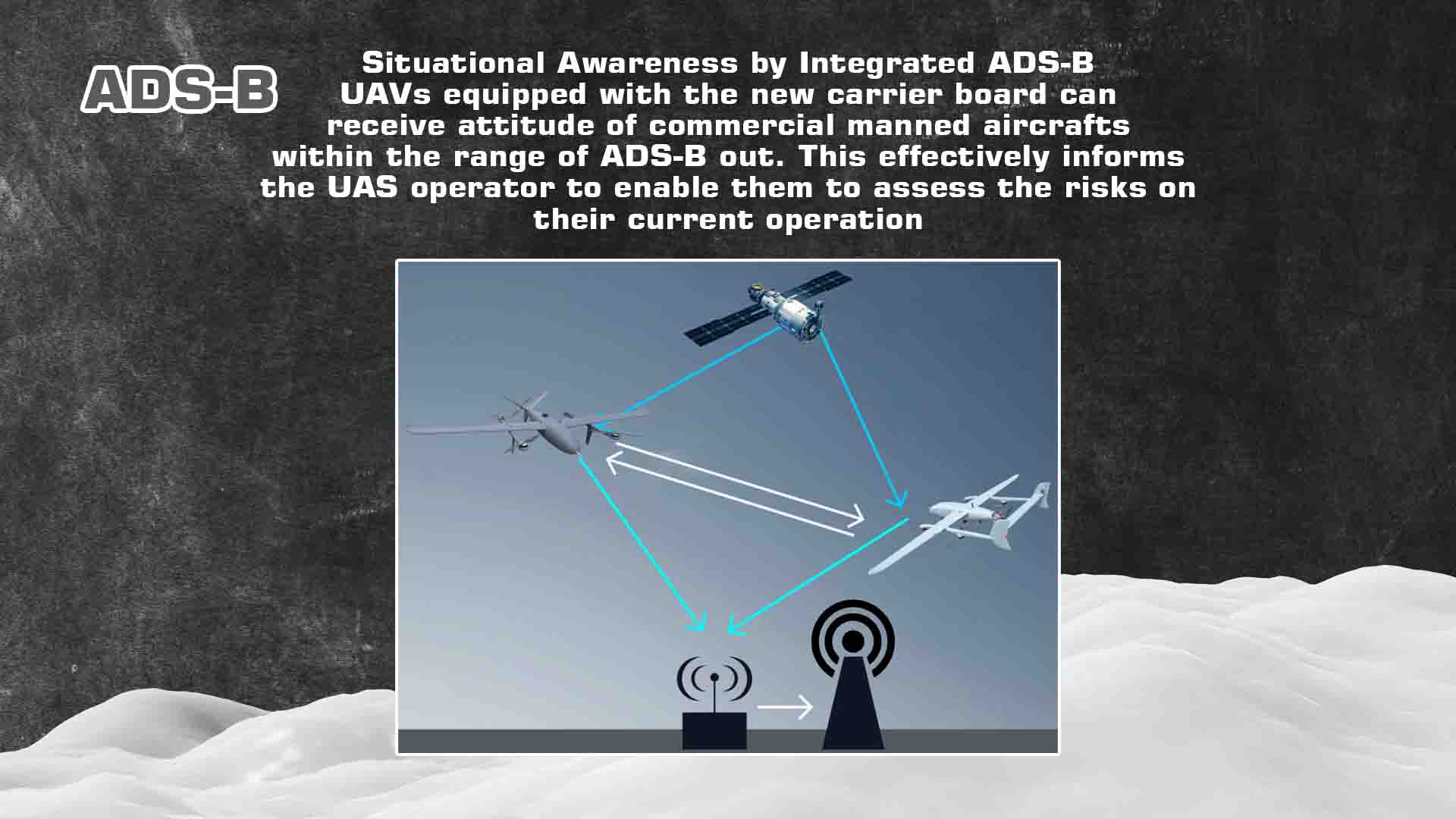 ADS-B

Situational Awareness by Integrated ADS-B
UAVs equipped with the new carrier board can receive attitude of commercial manned aircrafts within the range of ADS-B out. This effectively informs the UAS operator to enable them to assess the risks on their current operation